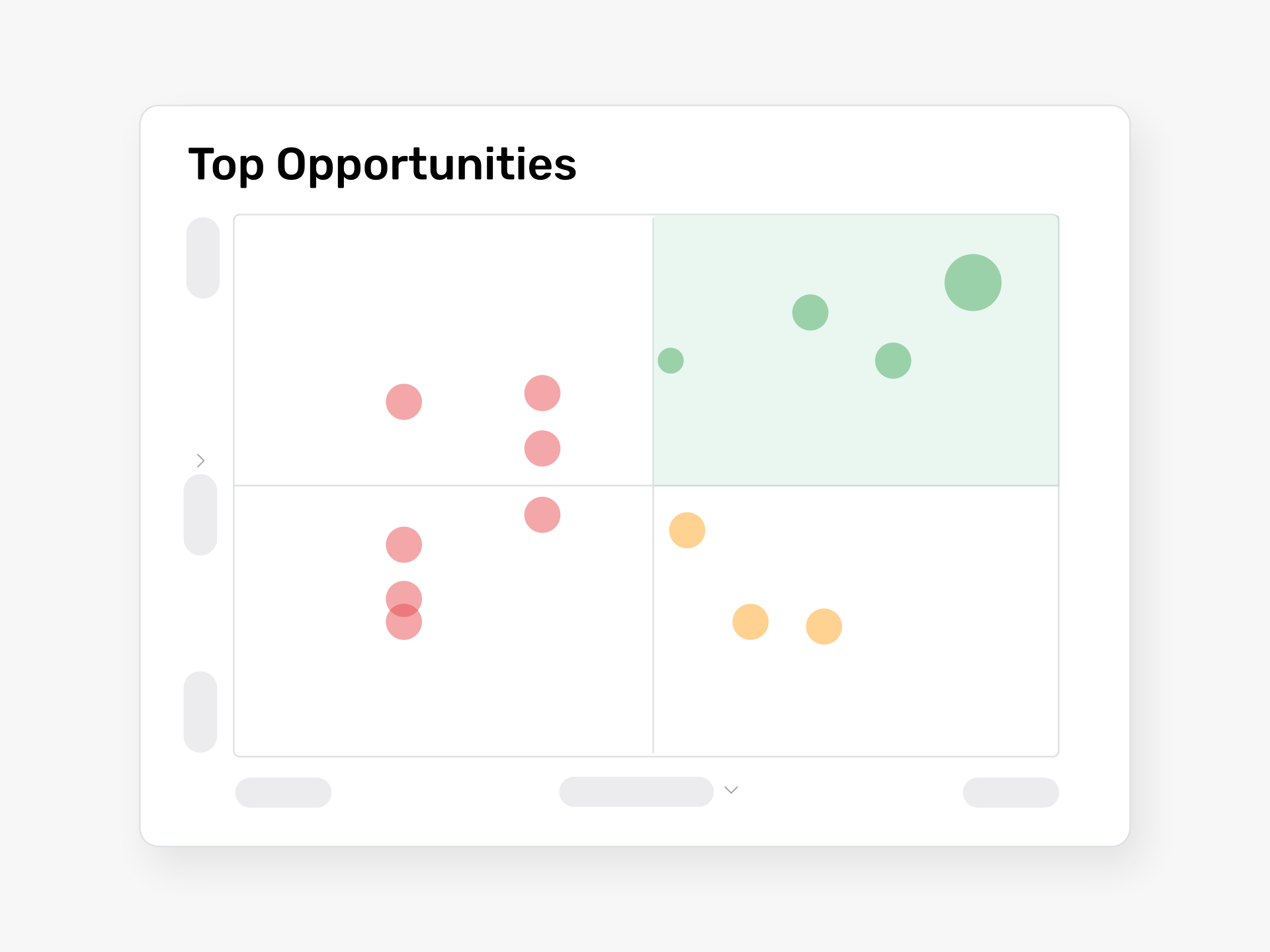 Top Opportunities